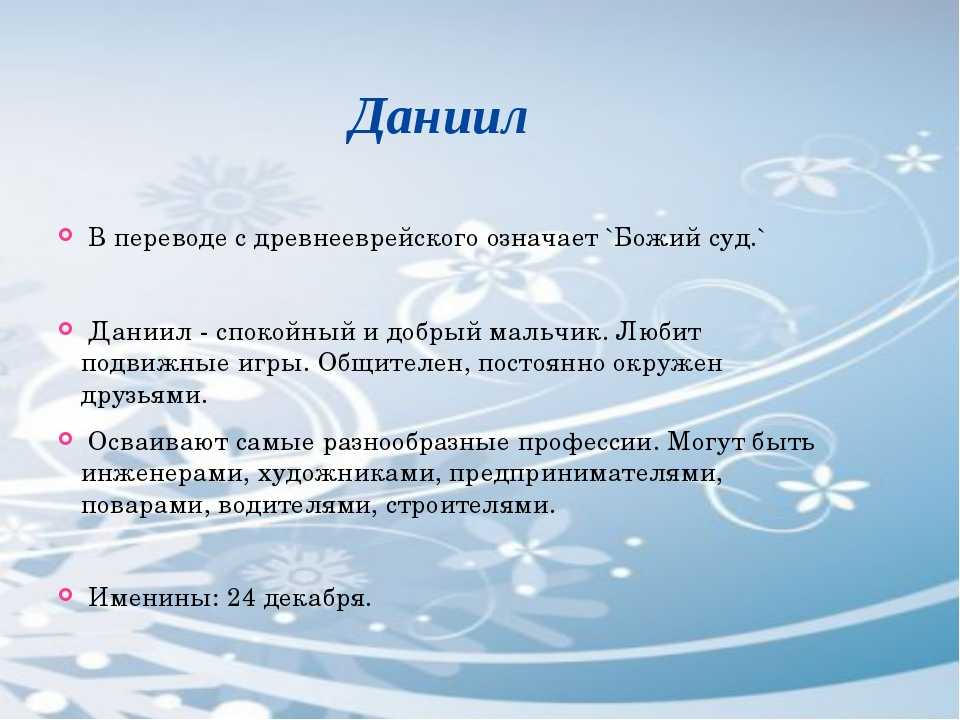 Даниил

В переводе с древнееврейского означает `Божий суд.`

Даниил - спокойный и добрый мальчик. Любит подвижные игры. Общителен, постоянно окружен друзьями.

Осваивают самые разнообразные профессии. Могут быть инженерами, художниками, предпринимателями, поварами, водителями, строителями.

Именины: 24 декабря.